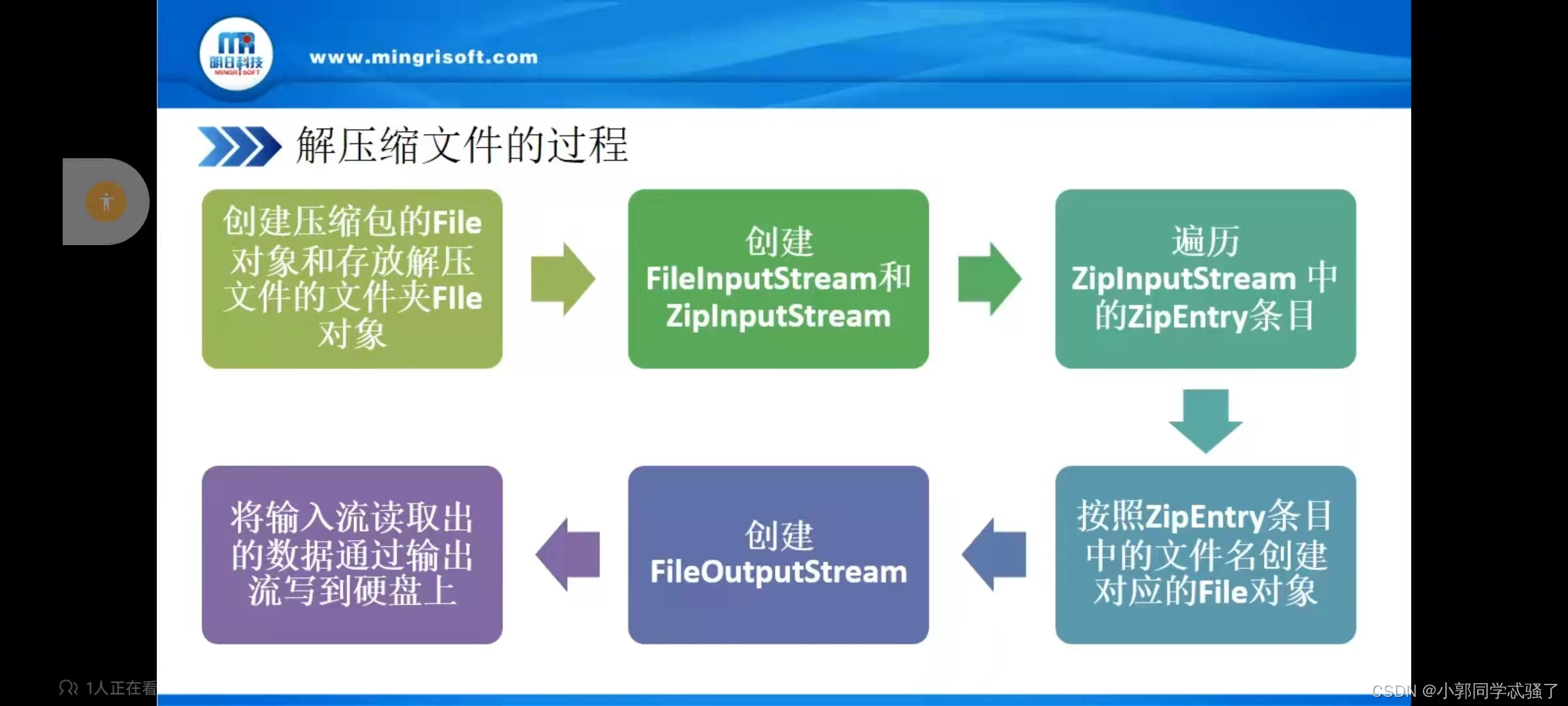 明日科技
MINGRI SOFT
www.mingrisoft.com

解压缩文件的过程

创建压缩包的File对象和存放解压文件的文件夹FIle对象

创建FileInputStream和ZipInputStream

遍历ZipInputStream 中的ZipEntry条目

按照ZipEntry条目中的文件名创建对应的File对象

创建FileOutputStream

将输入流读取出的数据通过输出流写到硬盘上

1人正在看

CSDN @小郭同学忒骚了